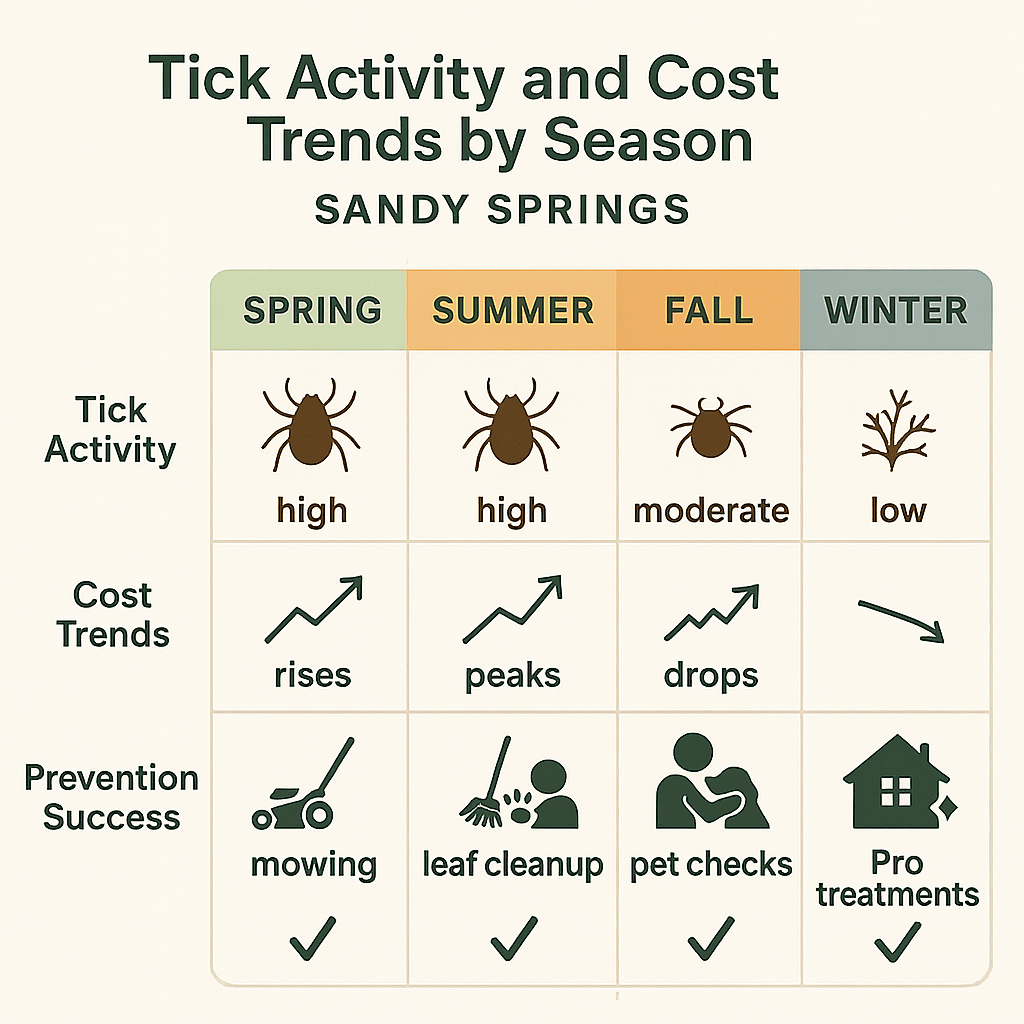 Tick Activity and Cost Trends by Season

SANDY SPRINGS

| | SPRING | SUMMER | FALL | WINTER |
|---|---|---|---|---|
| Tick Activity | high | high | moderate | low |
| Cost Trends | rises | peaks | drops | |
| Prevention Success | mowing ✓ | leaf cleanup ✓ | pet checks ✓ | Pro treatments ✓ |